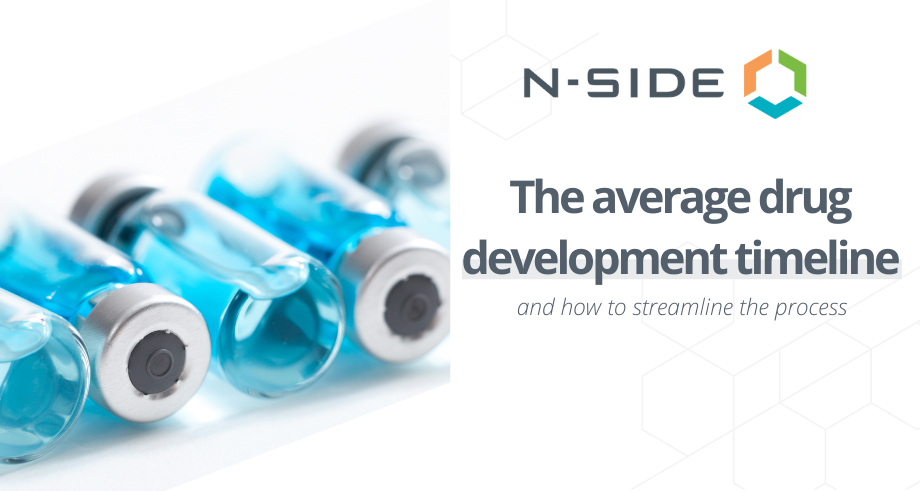 N-SIDE

The average drug development timeline

and how to streamline the process